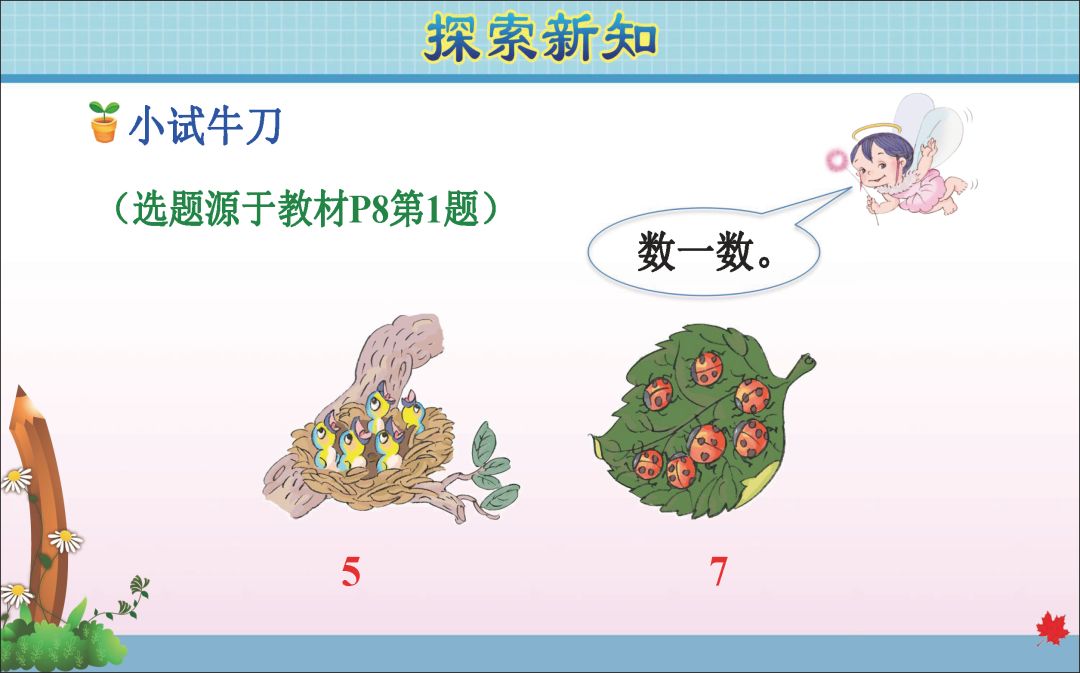 探索新知

小试牛刀

（选题源于教材P8第1题）

数一数。

5

7